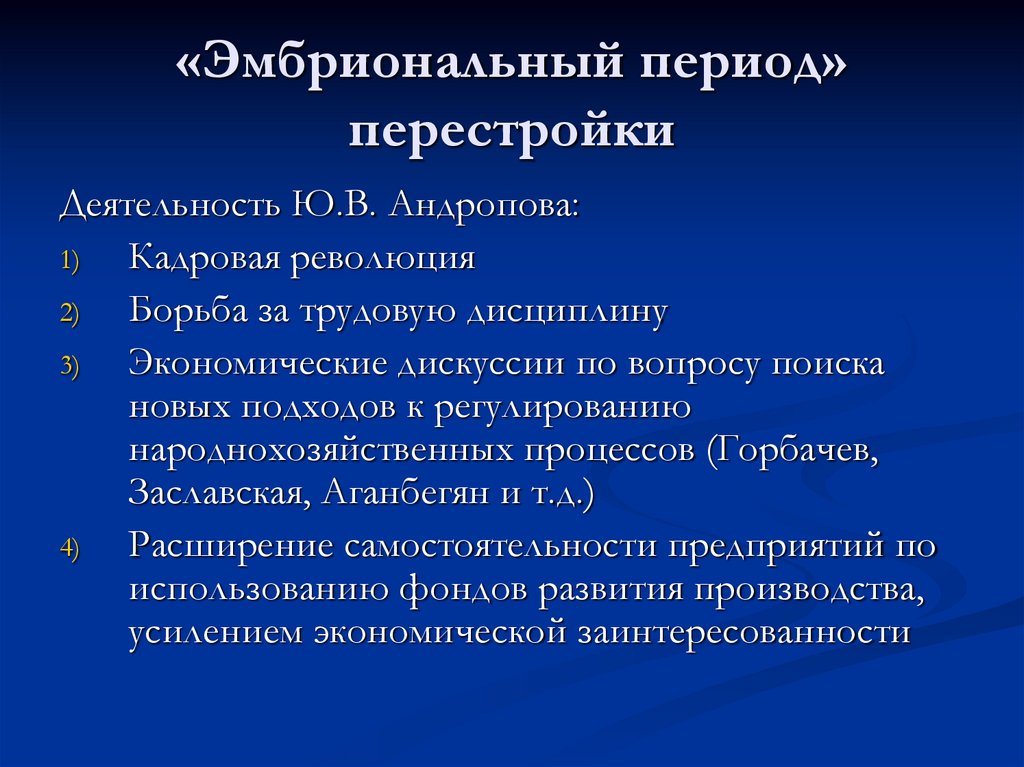 «Эмбриональный период» перестройки

Деятельность Ю.В. Андропова:

1) Кадровая революция
2) Борьба за трудовую дисциплину
3) Экономические дискуссии по вопросу поиска новых подходов к регулированию народнохозяйственных процессов (Горбачев, Заславская, Аганбегян и т.д.)
4) Расширение самостоятельности предприятий по использованию фондов развития производства, усилением экономической заинтересованности